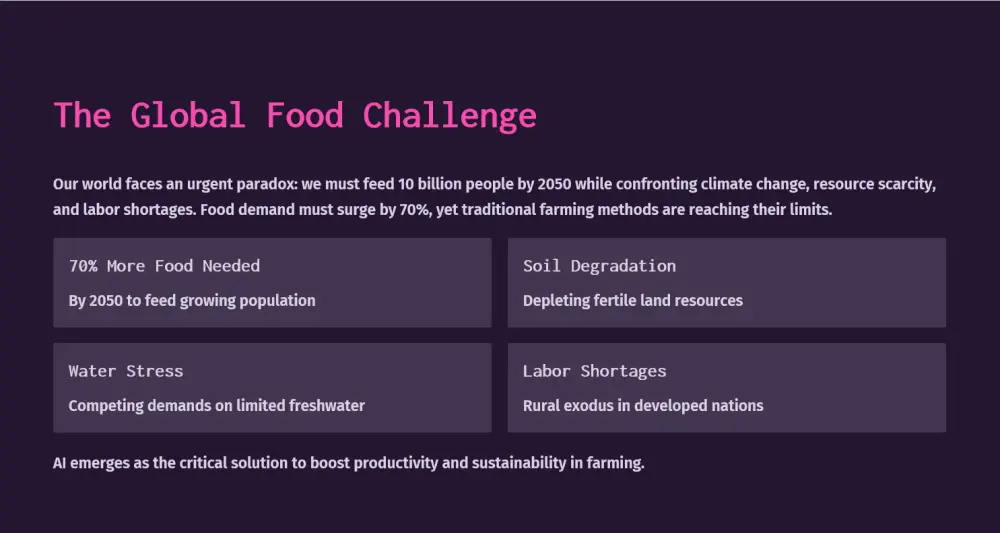 The Global Food Challenge

Our world faces an urgent paradox: we must feed 10 billion people by 2050 while confronting climate change, resource scarcity, and labor shortages. Food demand must surge by 70%, yet traditional farming methods are reaching their limits.

70% More Food Needed

By 2050 to feed growing population

Soil Degradation

Depleting fertile land resources

Water Stress

Competing demands on limited freshwater

Labor Shortages

Rural exodus in developed nations

AI emerges as the critical solution to boost productivity and sustainability in farming.